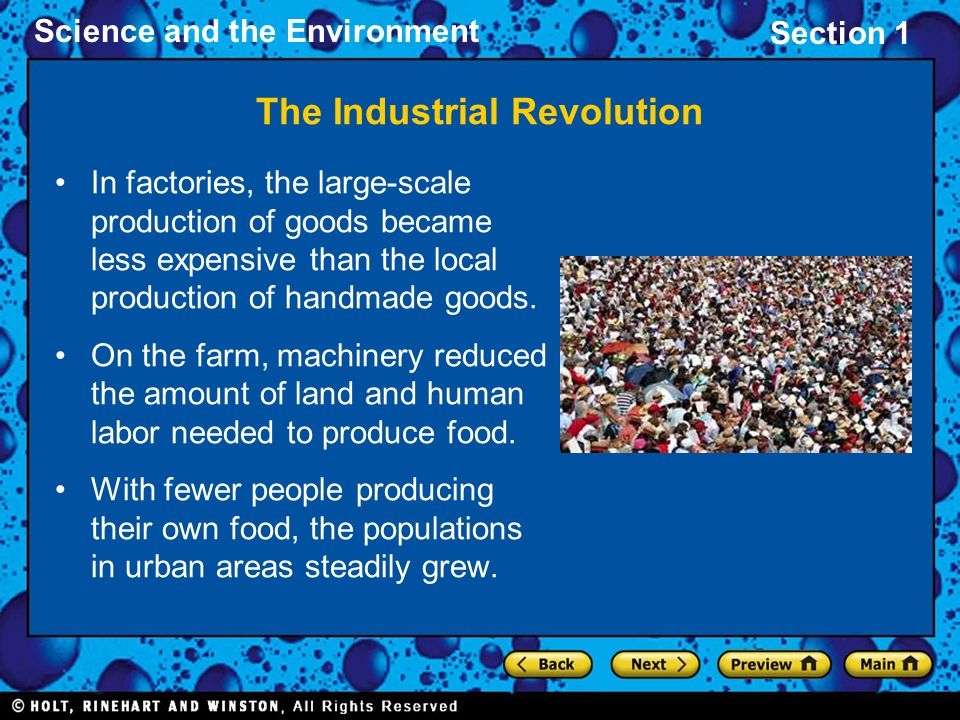 Science and the Environment

Section 1

The Industrial Revolution

• In factories, the large-scale production of goods became less expensive than the local production of handmade goods.

• On the farm, machinery reduced the amount of land and human labor needed to produce food.

• With fewer people producing their own food, the populations in urban areas steadily grew.

Back Next Preview Main

© HOLT, RINEHART AND WINSTON, All Rights Reserved